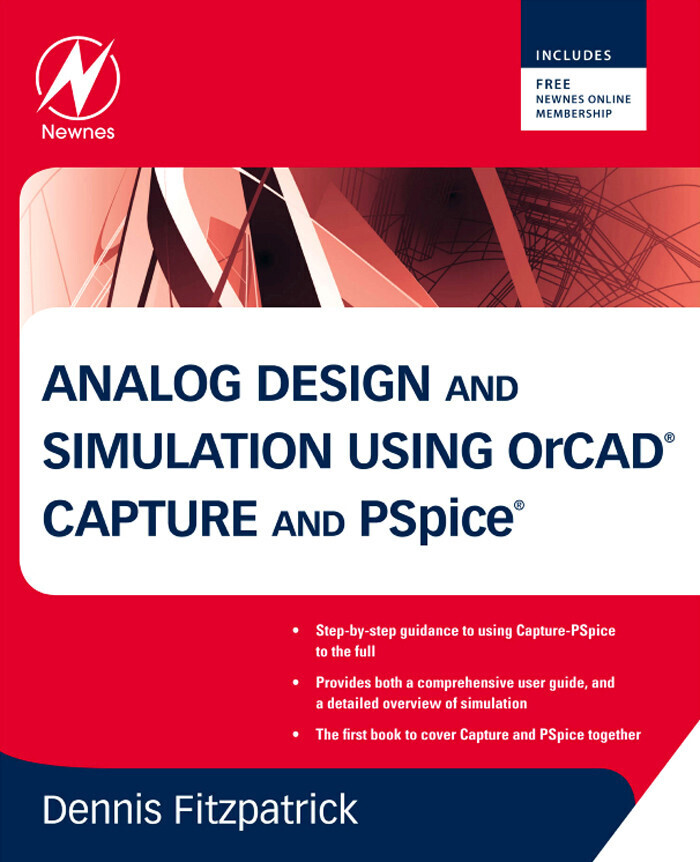 Newnes

INCLUDES

FREE
NEWNES ONLINE
MEMBERSHIP

ANALOG DESIGN AND SIMULATION USING OrCAD® CAPTURE AND PSpice®

• Step-by-step guidance to using Capture-PSpice to the full

• Provides both a comprehensive user guide, and a detailed overview of simulation

• The first book to cover Capture and PSpice together

Dennis Fitzpatrick